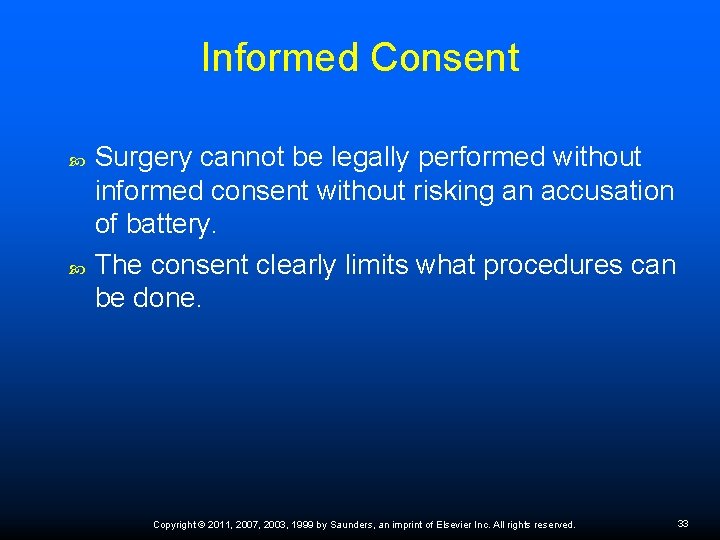 Informed Consent

Surgery cannot be legally performed without informed consent without risking an accusation of battery.

The consent clearly limits what procedures can be done.

Copyright © 2011, 2007, 2003, 1999 by Saunders, an imprint of Elsevier Inc. All rights reserved.

33